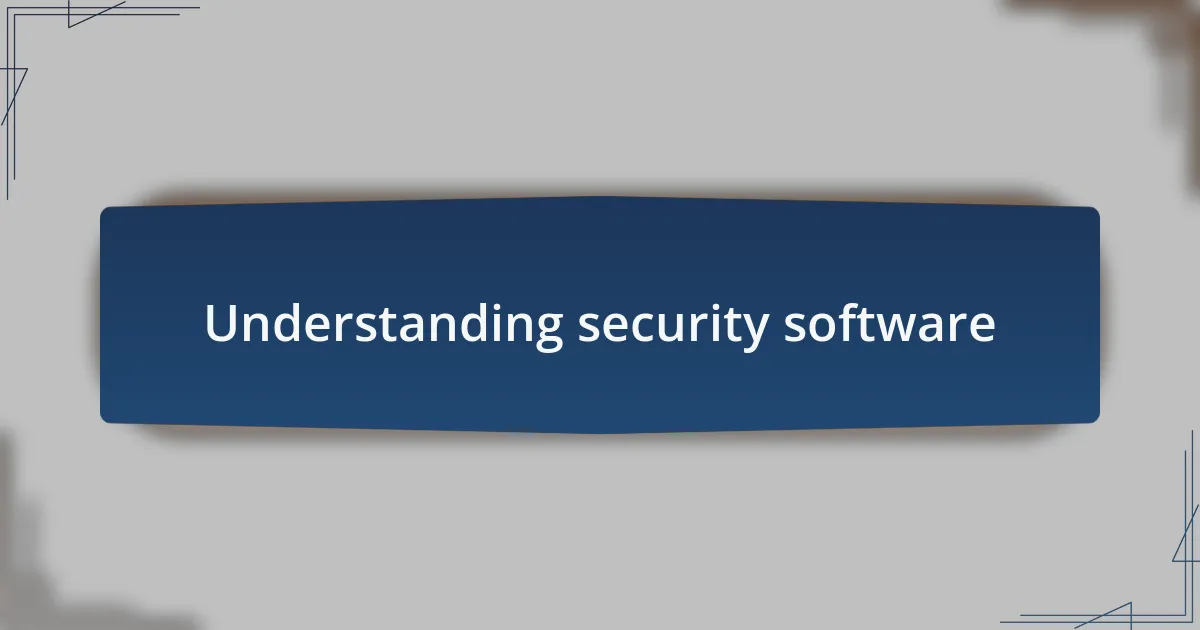 Understanding security software